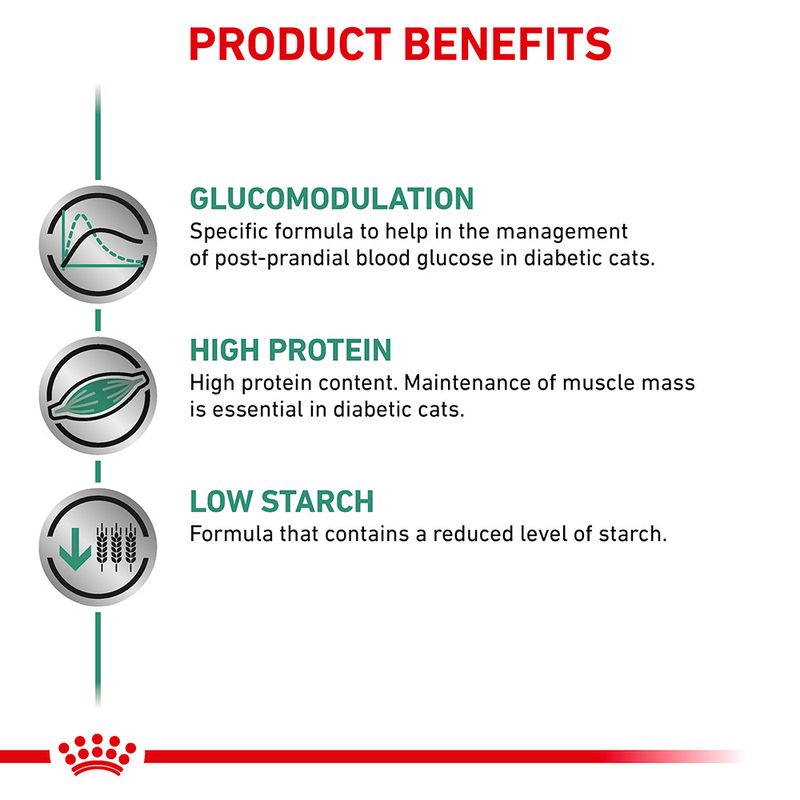 PRODUCT BENEFITS

GLUCOMODULATION
Specific formula to help in the management of post-prandial blood glucose in diabetic cats.

HIGH PROTEIN
High protein content. Maintenance of muscle mass is essential in diabetic cats.

LOW STARCH
Formula that contains a reduced level of starch.